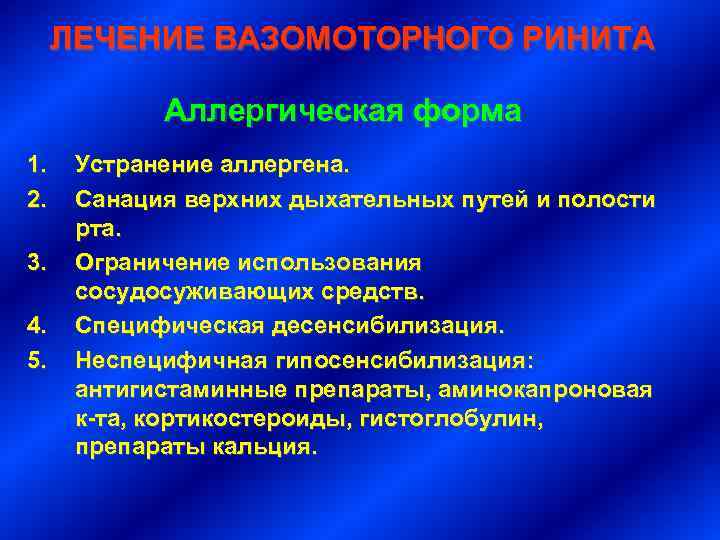 ЛЕЧЕНИЕ ВАЗОМОТОРНОГО РИНИТА

Аллергическая форма

1. Устранение аллергена.
2. Санация верхних дыхательных путей и полости рта.
3. Ограничение использования сосудосуживающих средств.
4. Специфическая десенсибилизация.
5. Неспецифичная гипосенсибилизация: антигистаминные препараты, аминокапроновая к-та, кортикостероиды, гистоглобулин, препараты кальция.